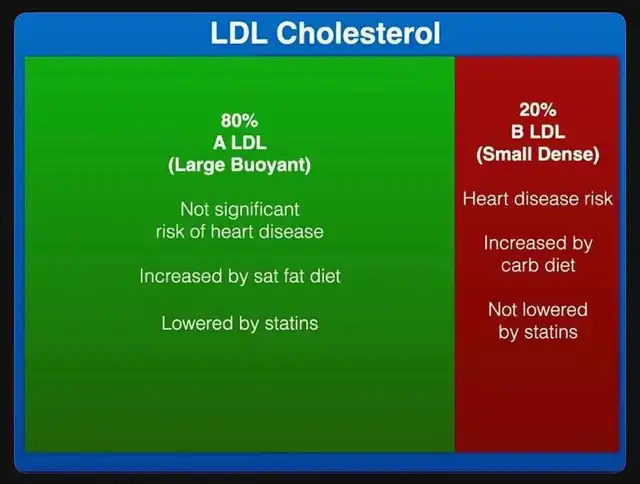 LDL Cholesterol

80%
A LDL
(Large Buoyant)

Not significant risk of heart disease

Increased by sat fat diet

Lowered by statins

20%
B LDL
(Small Dense)

Heart disease risk

Increased by carb diet

Not lowered by statins